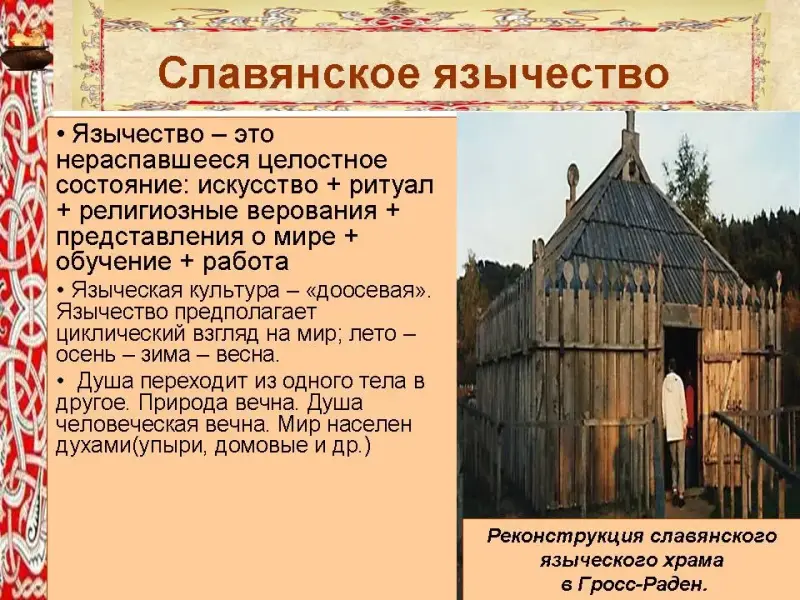 Славянское язычество

• Язычество – это нераспавшееся целостное состояние: искусство + ритуал + религиозные верования + представления о мире + обучение + работа

• Языческая культура – «доосевая». Язычество предполагает циклический взгляд на мир; лето – осень – зима – весна.

• Душа переходит из одного тела в другое. Природа вечна. Душа человеческая вечна. Мир населен духами(упыри, домовые и др.)

Реконструкция славянского языческого храма в Гросс-Раден.